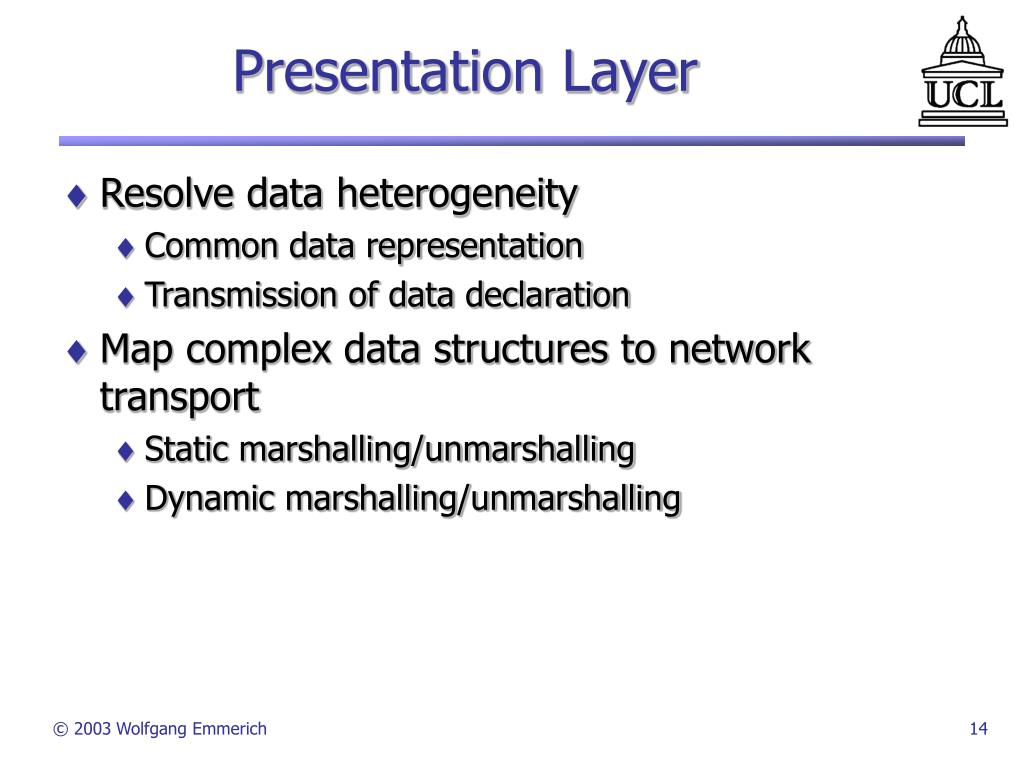 Presentation Layer

UCL

♦ Resolve data heterogeneity
♦ Common data representation
♦ Transmission of data declaration
♦ Map complex data structures to network transport
♦ Static marshalling/unmarshalling
♦ Dynamic marshalling/unmarshalling

© 2003 Wolfgang Emmerich

14